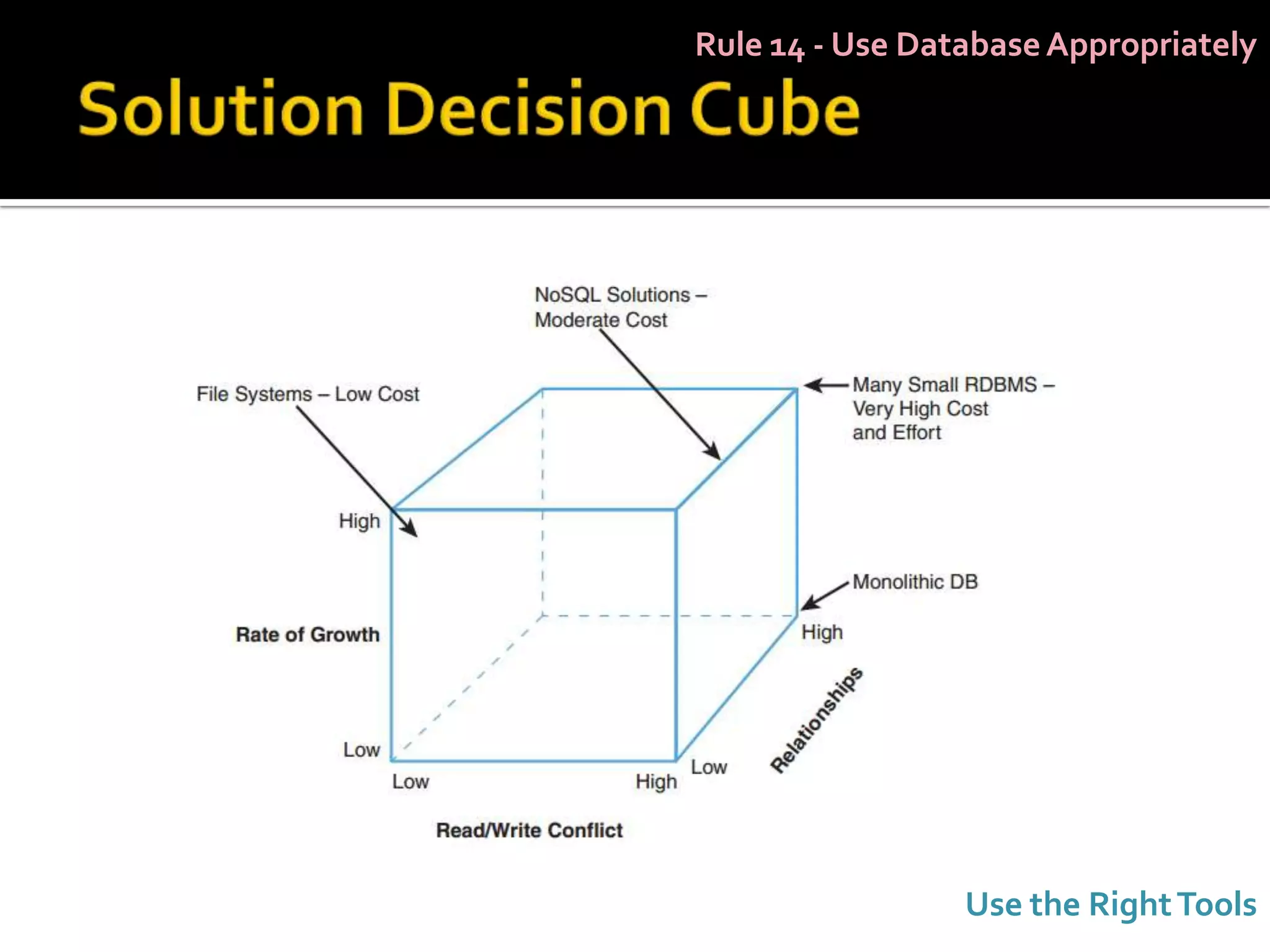 Rule 14 - Use Database Appropriately

Solution Decision Cube

NoSQL Solutions – Moderate Cost

File Systems – Low Cost

Many Small RDBMS – Very High Cost and Effort

High

Monolithic DB

Rate of Growth

High

Relationships

Low

Low

High

Low

Read/Write Conflict

Use the Right Tools